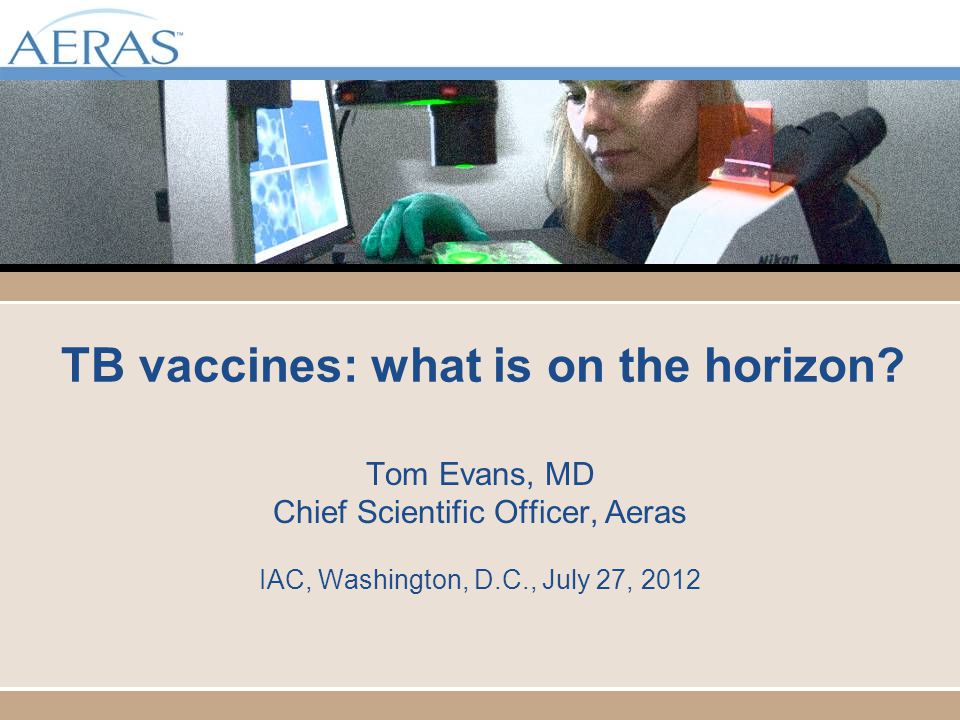 AERAS™

Nikon

TB vaccines: what is on the horizon?

Tom Evans, MD
Chief Scientific Officer, Aeras

IAC, Washington, D.C., July 27, 2012